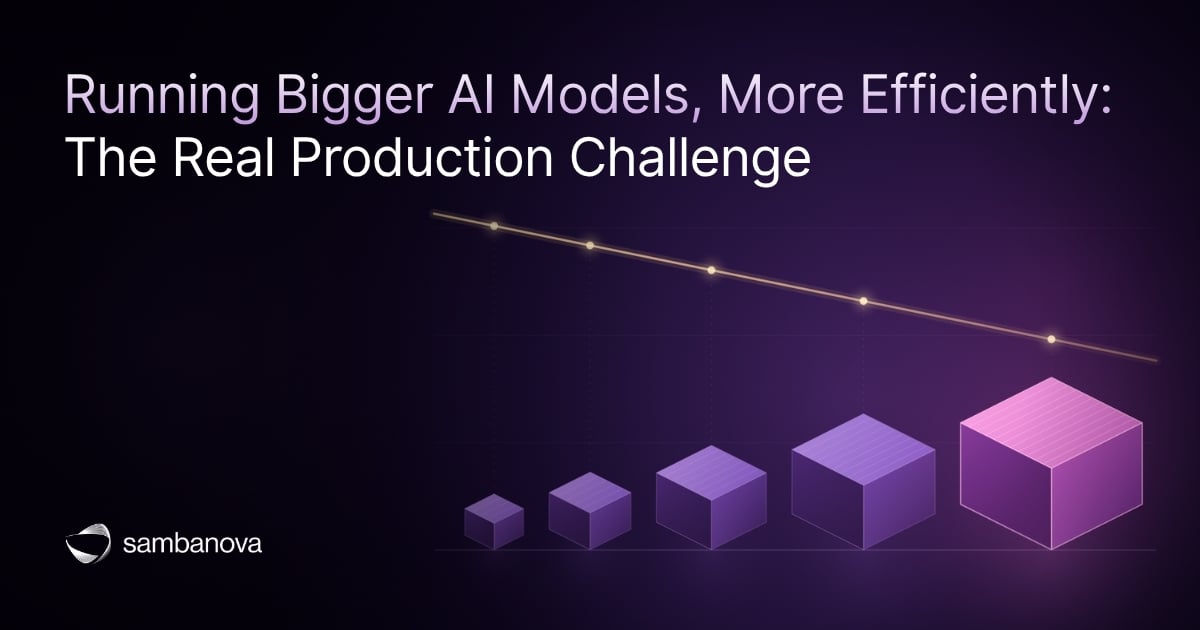 Running Bigger AI Models, More Efficiently:
The Real Production Challenge

sambanova